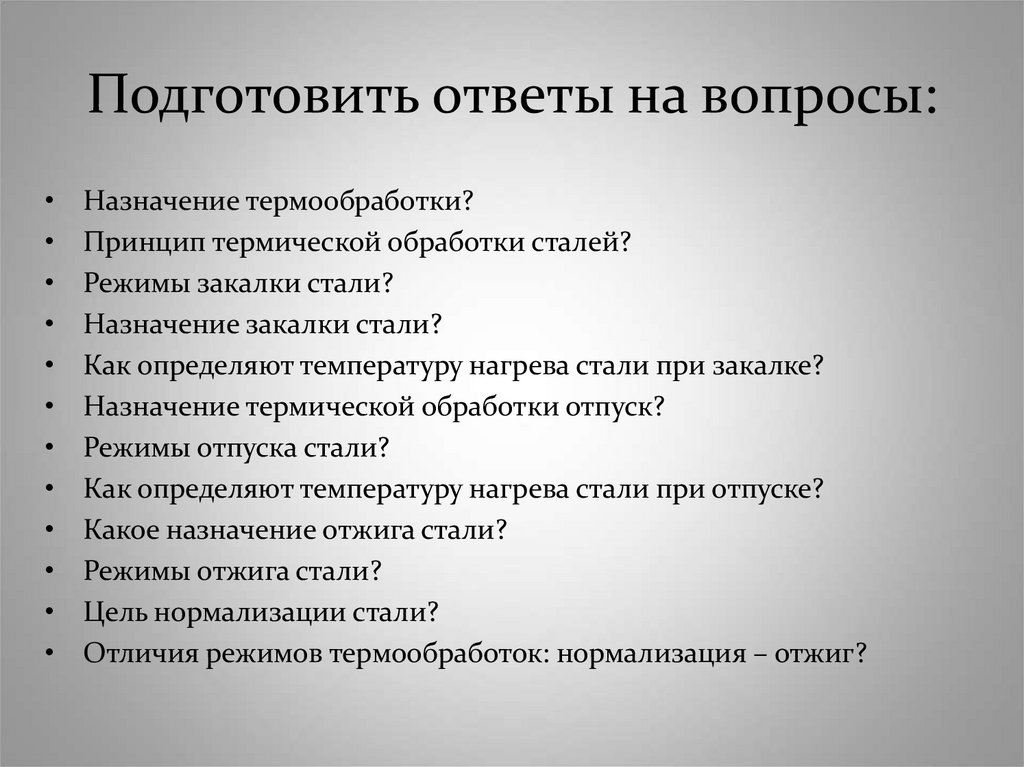 Подготовить ответы на вопросы:

• Назначение термообработки?
• Принцип термической обработки сталей?
• Режимы закалки стали?
• Назначение закалки стали?
• Как определяют температуру нагрева стали при закалке?
• Назначение термической обработки отпуск?
• Режимы отпуска стали?
• Как определяют температуру нагрева стали при отпуске?
• Какое назначение отжига стали?
• Режимы отжига стали?
• Цель нормализации стали?
• Отличия режимов термообработок: нормализация – отжиг?